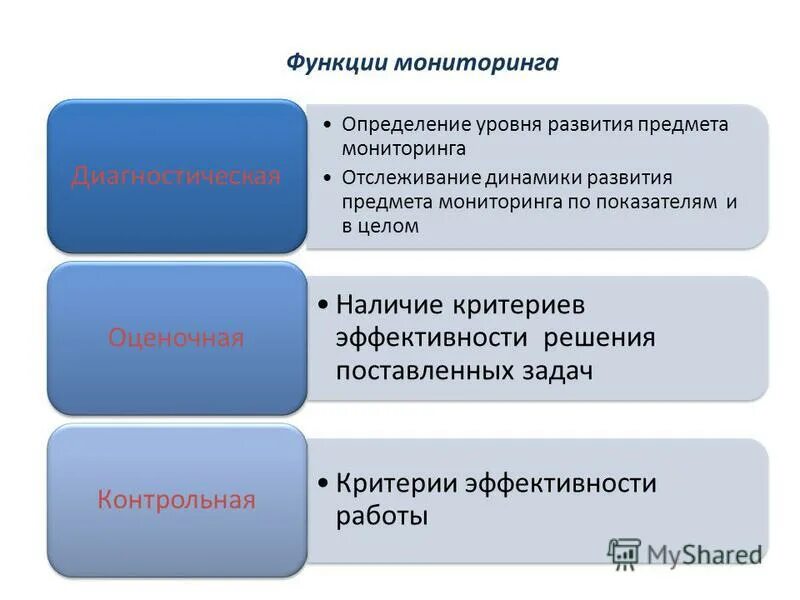 Функции мониторинга

Диагностическая

• Определение уровня развития предмета мониторинга
• Отслеживание динамики развития предмета мониторинга по показателям и в целом

Оценочная

• Наличие критериев эффективности решения поставленных задач

Контрольная

• Критерии эффективности работы

MyShared